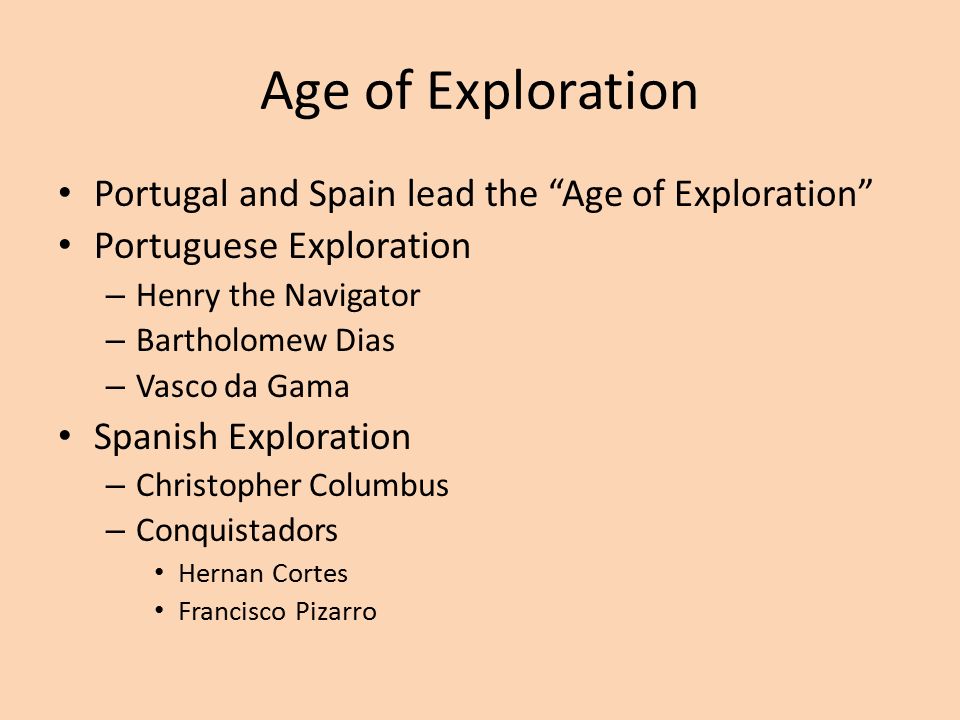 Age of Exploration

• Portugal and Spain lead the “Age of Exploration”
• Portuguese Exploration
– Henry the Navigator
– Bartholomew Dias
– Vasco da Gama
• Spanish Exploration
– Christopher Columbus
– Conquistadors
• Hernan Cortes
• Francisco Pizarro